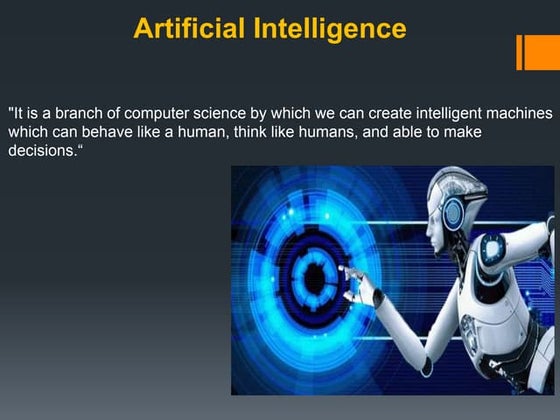 Artificial Intelligence

"It is a branch of computer science by which we can create intelligent machines which can behave like a human, think like humans, and able to make decisions.“